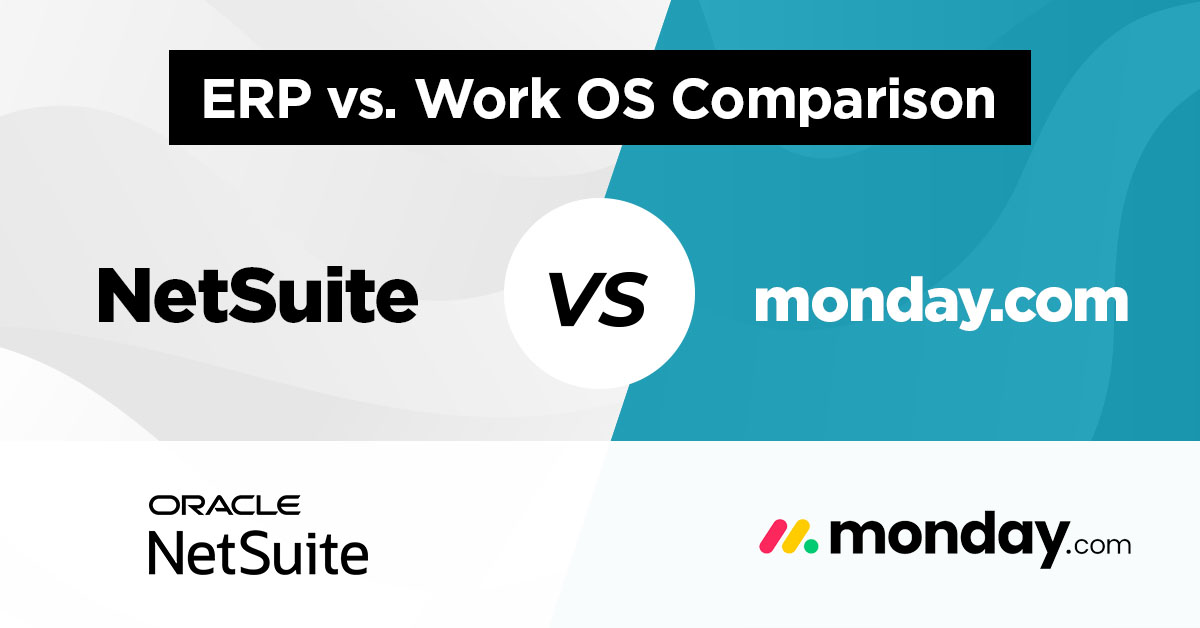 ERP vs. Work OS Comparison

NetSuite

VS

monday.com

ORACLE
NetSuite

monday.com